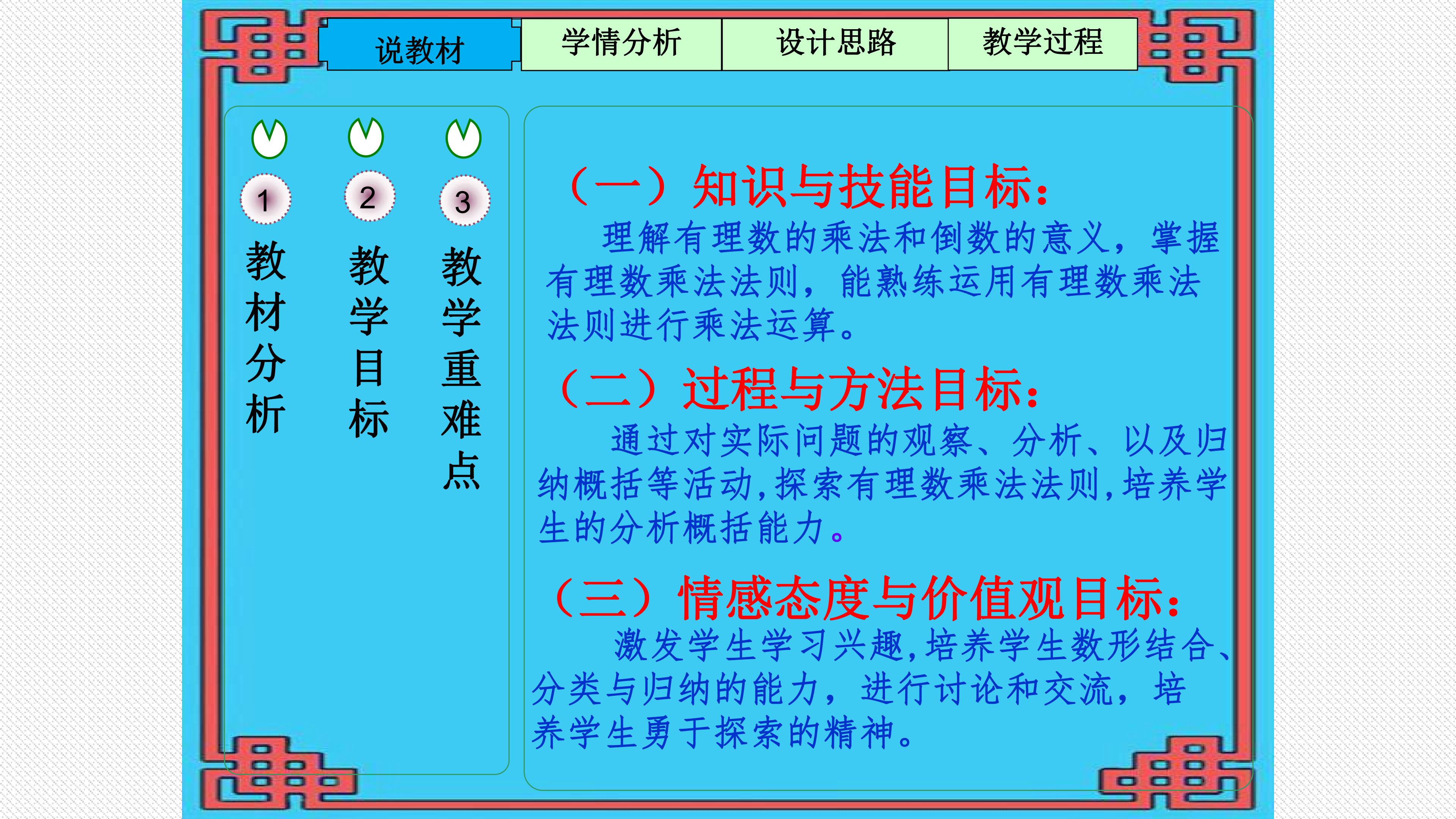 说教材 学情分析 设计思路 教学过程

1
教材分析

2
教学目标

3
教学重难点

（一）知识与技能目标：

理解有理数的乘法和倒数的意义，掌握有理数乘法法则，能熟练运用有理数乘法法则进行乘法运算。

（二）过程与方法目标：

通过对实际问题的观察、分析、以及归纳概括等活动，探索有理数乘法法则，培养学生的分析概括能力。

（三）情感态度与价值观目标：

激发学生学习兴趣，培养学生数形结合、分类与归纳的能力，进行讨论和交流，培养学生勇于探索的精神。